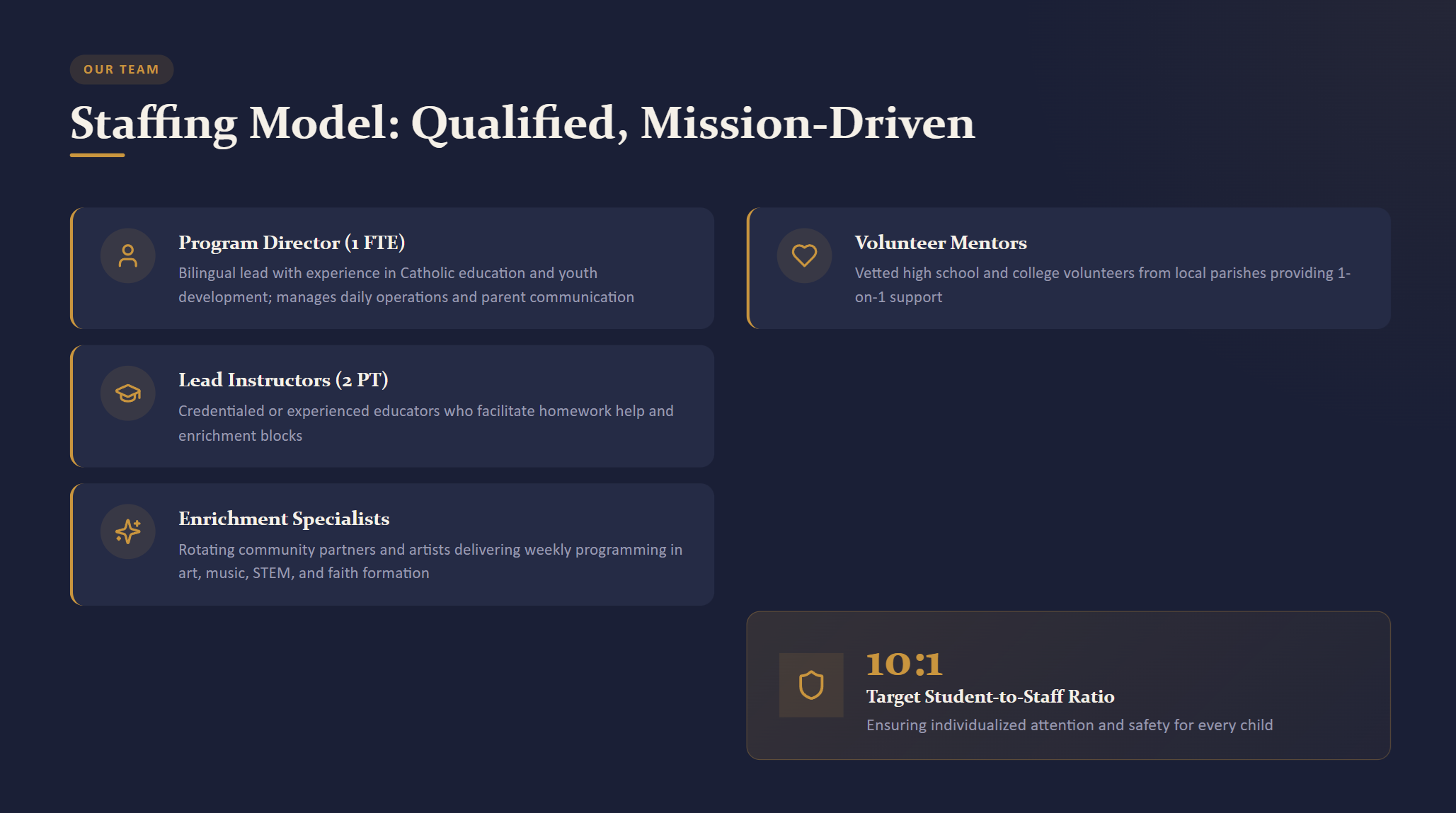 OUR TEAM

Staffing Model: Qualified, Mission-Driven

Program Director (1 FTE)
Bilingual lead with experience in Catholic education and youth development; manages daily operations and parent communication

Lead Instructors (2 PT)
Credentialed or experienced educators who facilitate homework help and enrichment blocks

Enrichment Specialists
Rotating community partners and artists delivering weekly programming in art, music, STEM, and faith formation

Volunteer Mentors
Vetted high school and college volunteers from local parishes providing 1-on-1 support

10:1
Target Student-to-Staff Ratio
Ensuring individualized attention and safety for every child